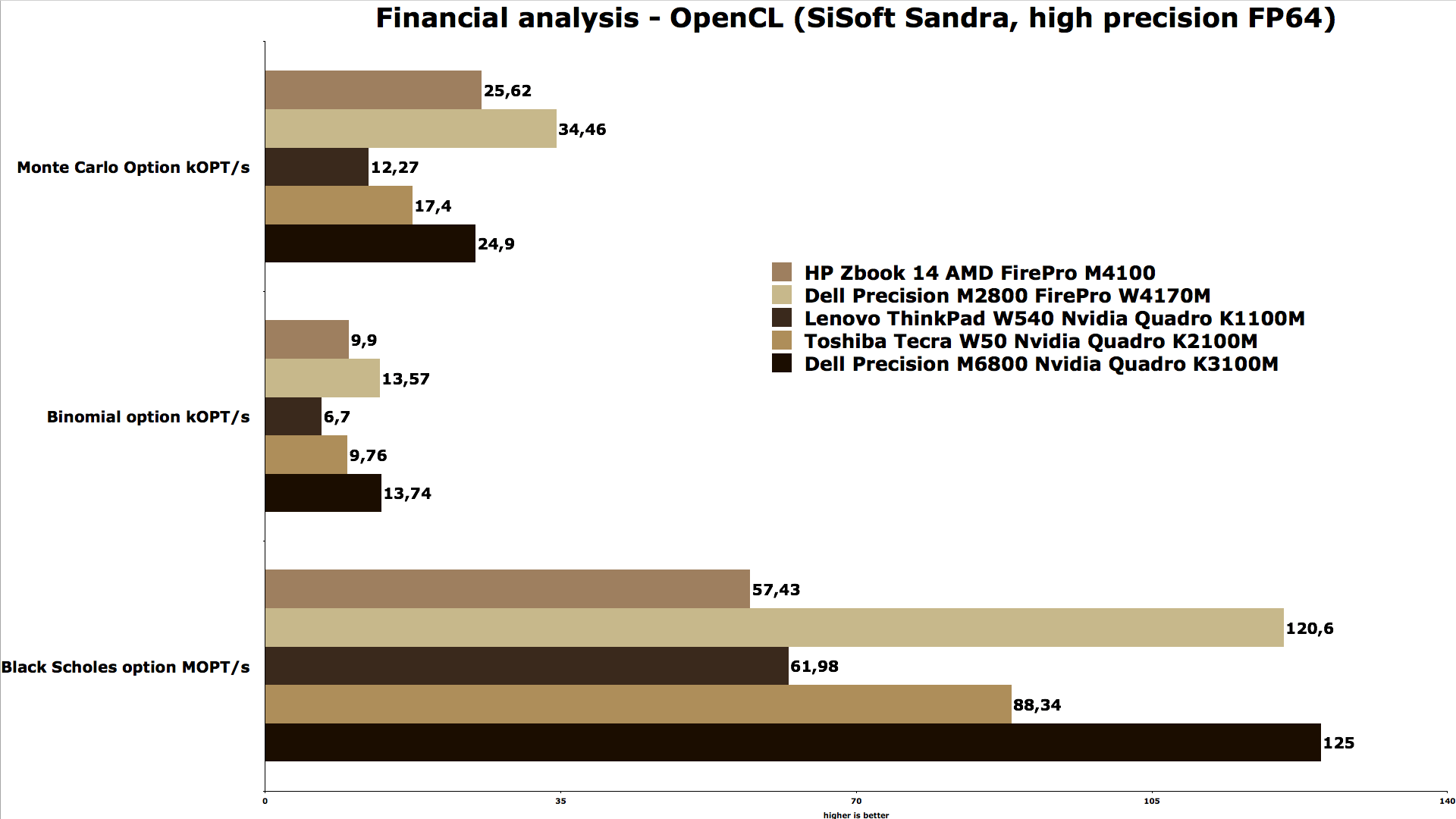 Financial analysis - OpenCL (SiSoft Sandra, high precision FP64)

Monte Carlo Option kOPT/s
25,62
34,46
12,27
17,4
24,9

Binomial option kOPT/s
9,9
13,57
6,7
9,76
13,74

Black Scholes option MOPT/s
57,43
120,6
61,98
88,34
125

HP Zbook 14 AMD FirePro M4100
Dell Precision M2800 FirePro W4170M
Lenovo ThinkPad W540 Nvidia Quadro K1100M
Toshiba Tecra W50 Nvidia Quadro K2100M
Dell Precision M6800 Nvidia Quadro K3100M

0
35
70
105
140
higher is better